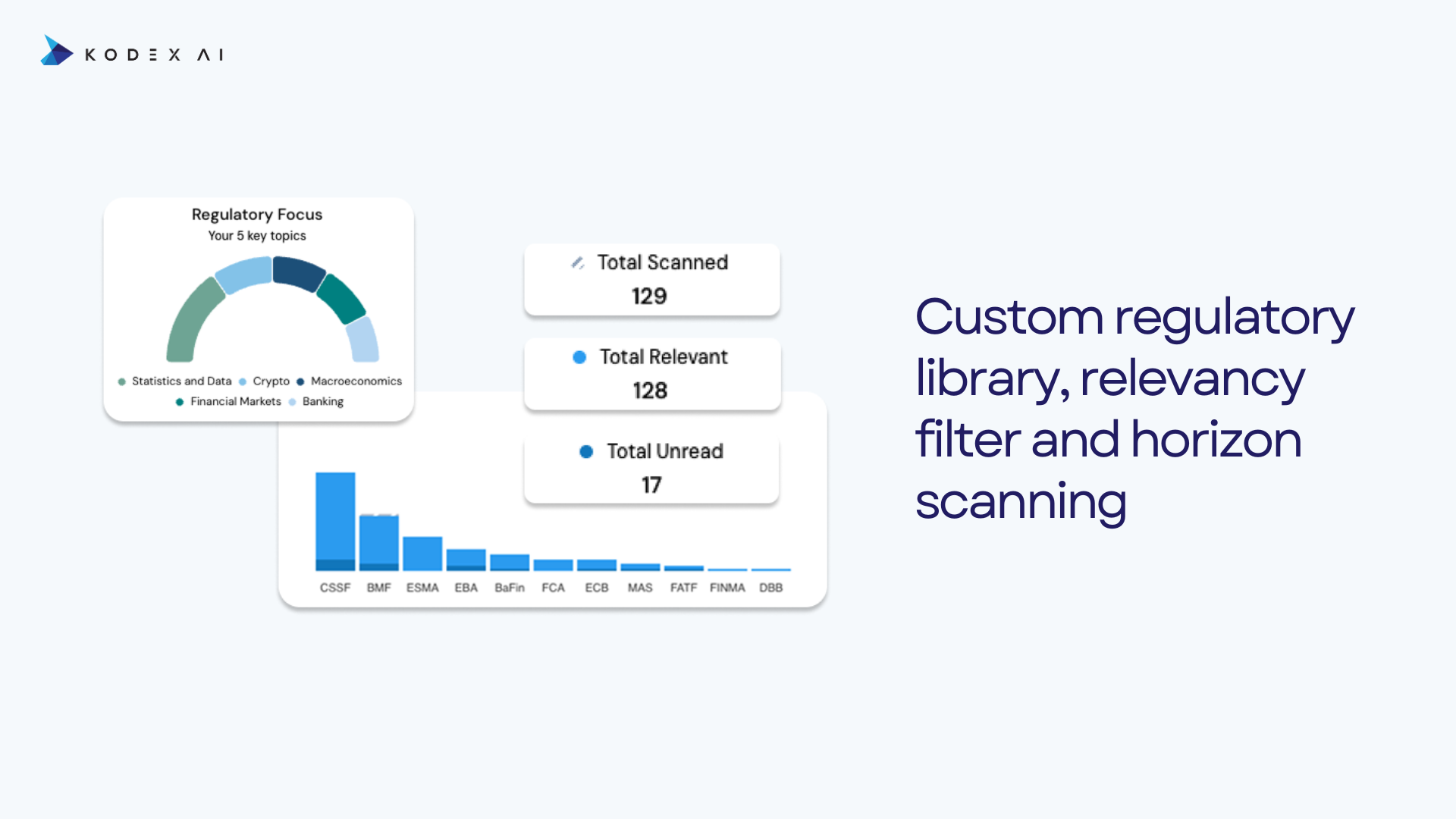 KODEX AI

Regulatory Focus
Your 5 key topics

• Statistics and Data • Crypto • Macroeconomics
• Financial Markets • Banking

Total Scanned
129

• Total Relevant
128

• Total Unread
17

CSSF
BMF
ESMA
EBA
BaFin
FCA
ECB
MAS
FATF
FINMA
DBB

Custom regulatory library, relevancy filter and horizon scanning